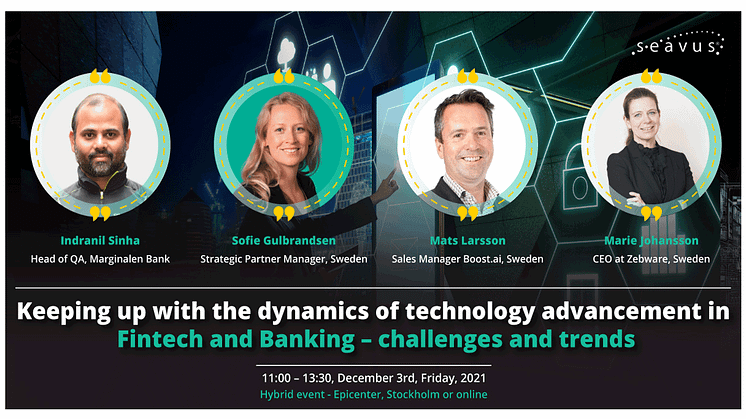 seavus

Indranil Sinha
Head of QA, Marginalen Bank

Sofie Gulbrandsen
Strategic Partner Manager, Sweden

Mats Larsson
Sales Manager Boost.ai, Sweden

Marie Johansson
CEO at Zebware, Sweden

Keeping up with the dynamics of technology advancement in Fintech and Banking – challenges and trends

11:00 – 13:30, December 3rd, Friday, 2021
Hybrid event - Epicenter, Stockholm or online